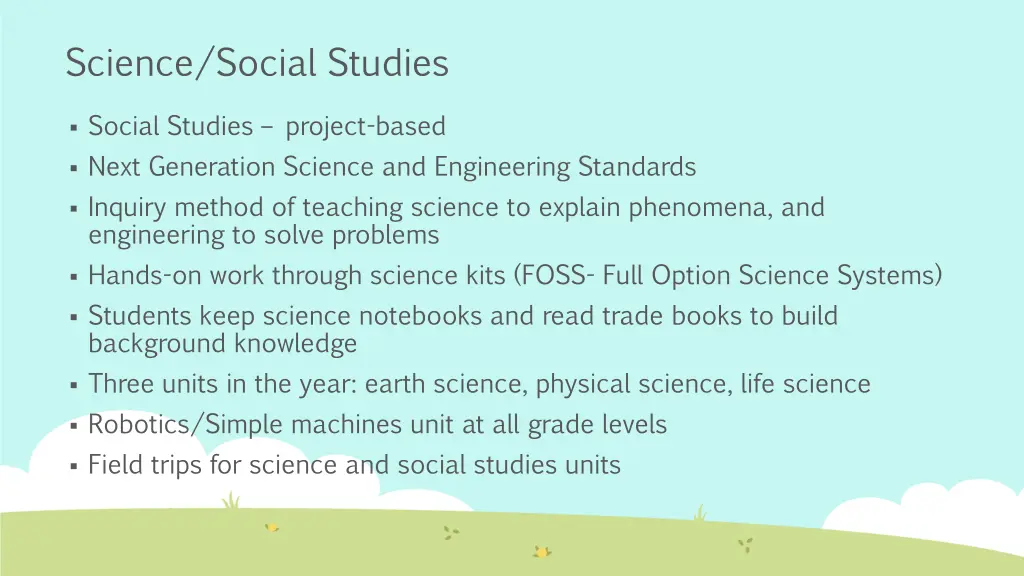 Science/Social Studies

▪ Social Studies – project-based
▪ Next Generation Science and Engineering Standards
▪ Inquiry method of teaching science to explain phenomena, and engineering to solve problems
▪ Hands-on work through science kits (FOSS- Full Option Science Systems)
▪ Students keep science notebooks and read trade books to build background knowledge
▪ Three units in the year: earth science, physical science, life science
▪ Robotics/Simple machines unit at all grade levels
▪ Field trips for science and social studies units